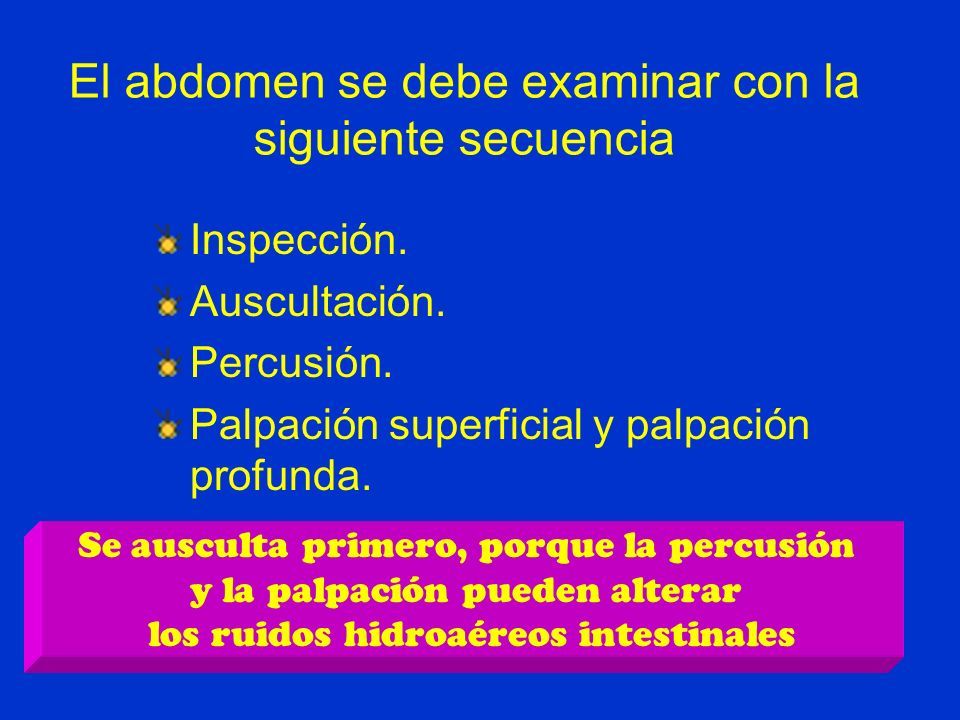 El abdomen se debe examinar con la siguiente secuencia

Inspección.
Auscultación.
Percusión.
Palpación superficial y palpación profunda.

Se ausculta primero, porque la percusión y la palpación pueden alterar los ruidos hidroaéreos intestinales